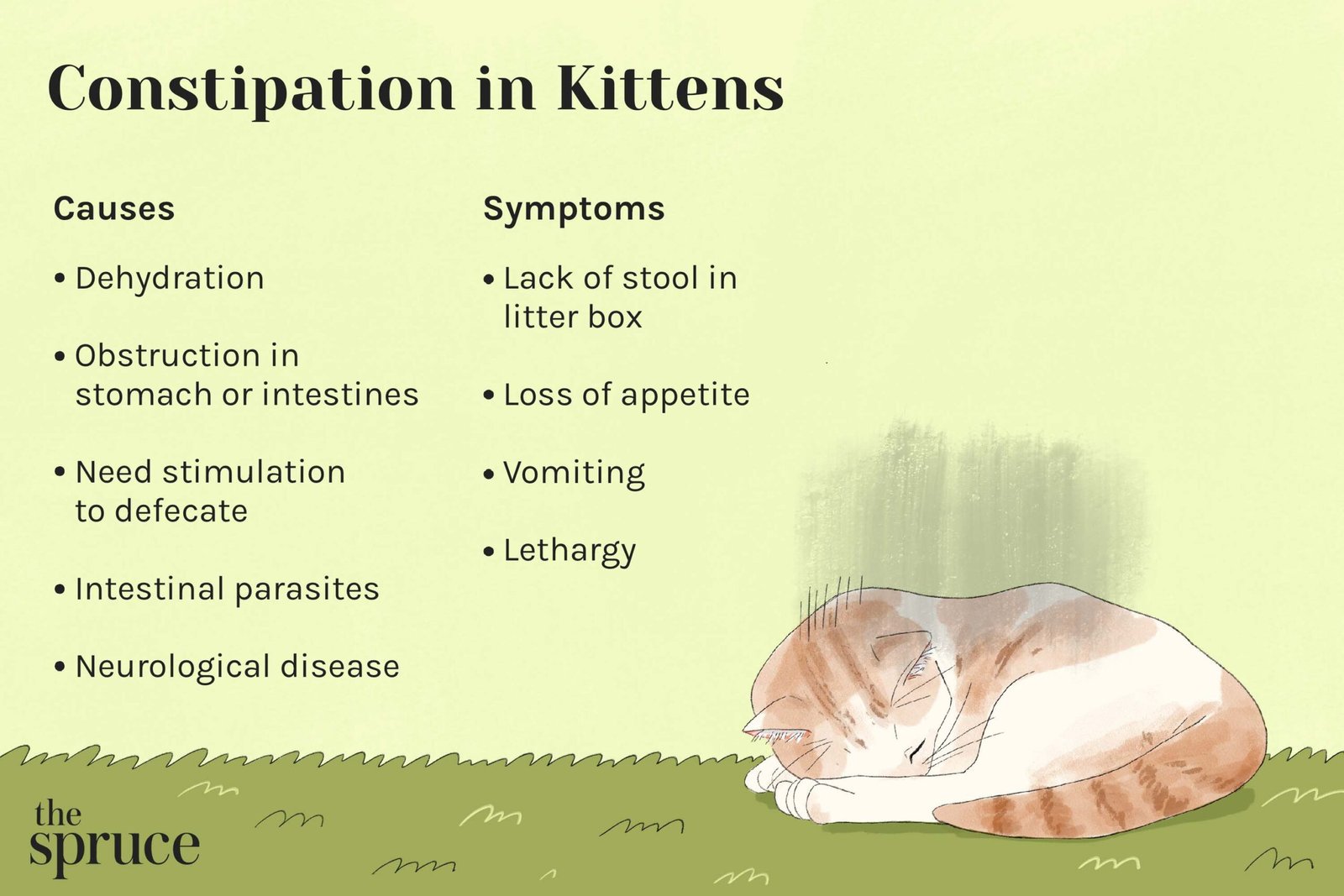 Constipation in Kittens

Causes

• Dehydration

• Obstruction in stomach or intestines

• Need stimulation to defecate

• Intestinal parasites

• Neurological disease

Symptoms

• Lack of stool in litter box

• Loss of appetite

• Vomiting

• Lethargy

the spruce